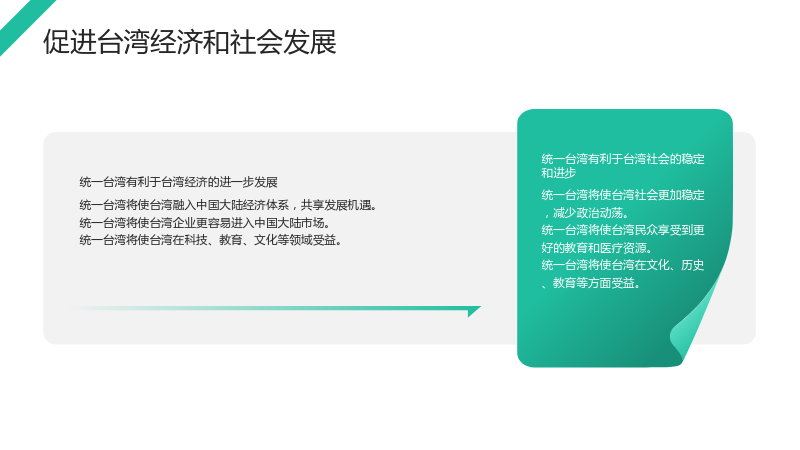 促进台湾经济和社会发展

统一台湾有利于台湾经济的进一步发展

统一台湾将使台湾融入中国大陆经济体系，共享发展机遇。
统一台湾将使台湾企业更容易进入中国大陆市场。
统一台湾将使台湾在科技、教育、文化等领域受益。

统一台湾有利于台湾社会的稳定和进步

统一台湾将使台湾社会更加稳定，减少政治动荡。
统一台湾将使台湾民众享受到更好的教育和医疗资源。
统一台湾将使台湾在文化、历史、教育等方面受益。